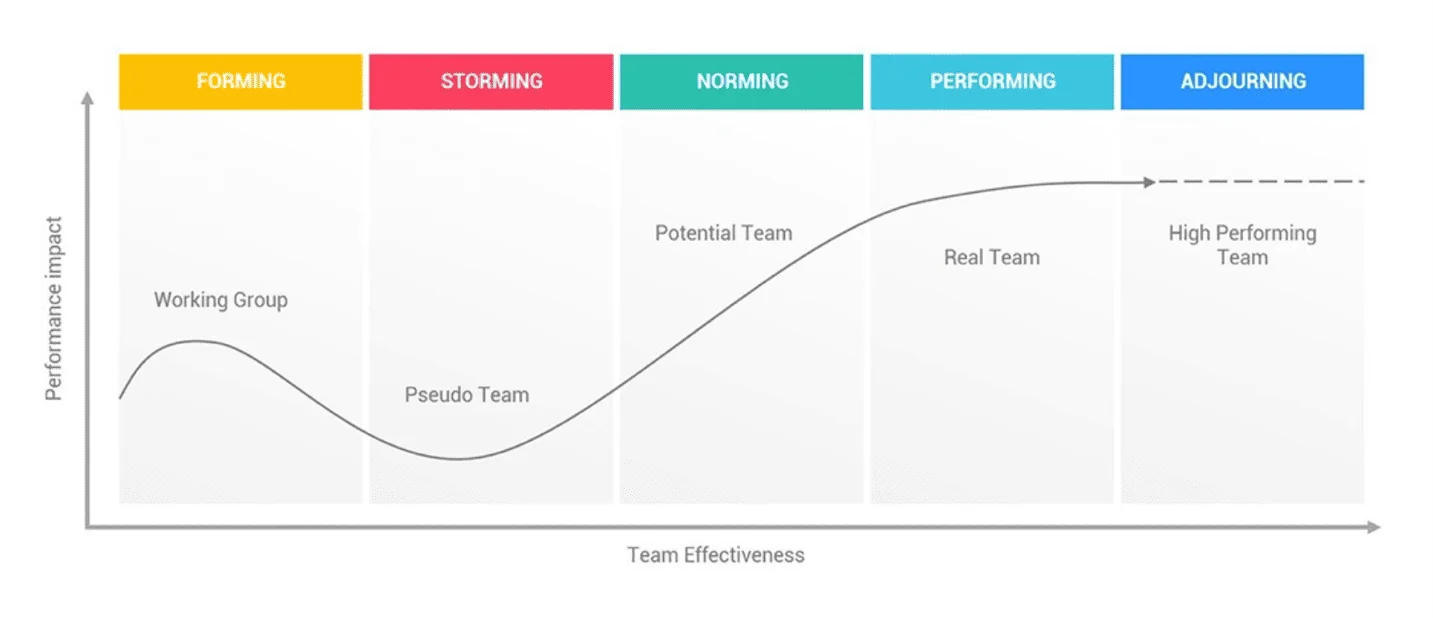 FORMING
STORMING
NORMING
PERFORMING
ADJOURNING

Performance impact

Working Group
Pseudo Team
Potential Team
Real Team
High Performing Team

Team Effectiveness